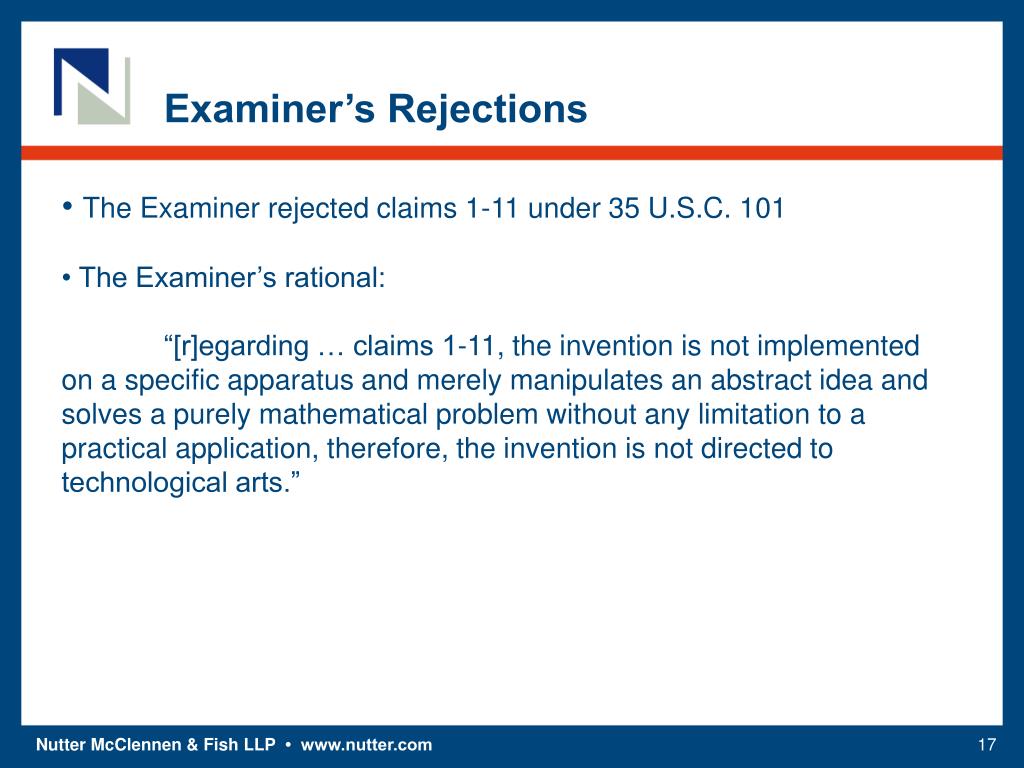 Examiner’s Rejections

• The Examiner rejected claims 1-11 under 35 U.S.C. 101

• The Examiner’s rational:

“[r]egarding … claims 1-11, the invention is not implemented on a specific apparatus and merely manipulates an abstract idea and solves a purely mathematical problem without any limitation to a practical application, therefore, the invention is not directed to technological arts.”

Nutter McClennen & Fish LLP • www.nutter.com

17